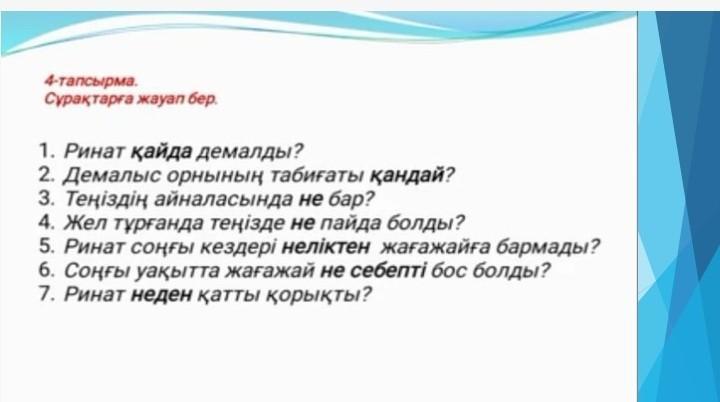 4-тапсырма.
Сұрақтарға жауап бер.

1. Ринат қайда демалды?
2. Демалыс орнының табиғаты қандай?
3. Теңіздің айналасында не бар?
4. Жел тұрғанда теңізде не пайда болды?
5. Ринат соңғы кездері неліктен жағажайға бармады?
6. Соңғы уақытта жағажай не себепті бос болды?
7. Ринат неден қатты қорықты?